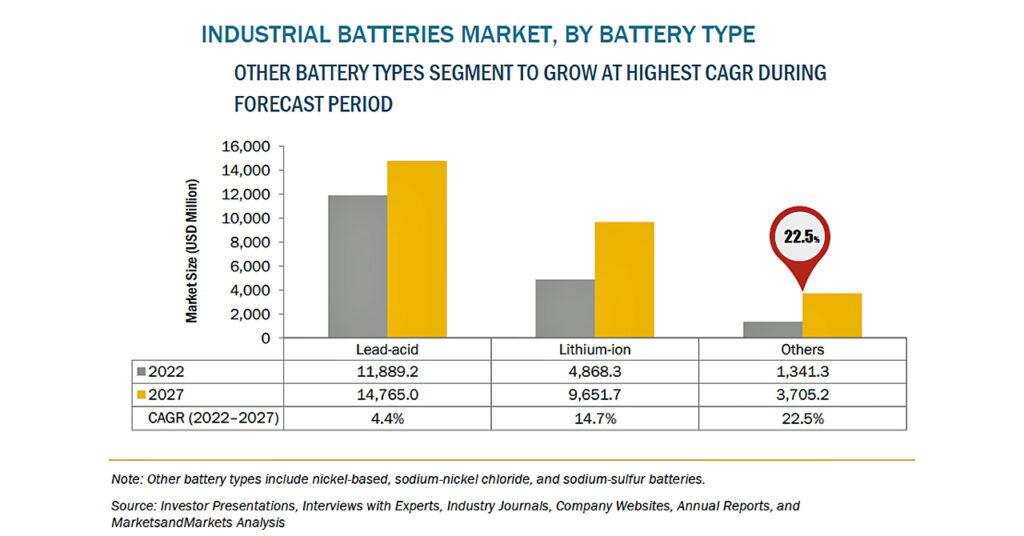 INDUSTRIAL BATTERIES MARKET, BY BATTERY TYPE

OTHER BATTERY TYPES SEGMENT TO GROW AT HIGHEST CAGR DURING FORECAST PERIOD

Market Size (USD Million)

16,000
14,000
12,000
10,000
8,000
6,000
4,000
2,000
0

22.5%

| | Lead-acid | Lithium-ion | Others |
|---|---|---|---|
| 2022 | 11,889.2 | 4,868.3 | 1,341.3 |
| 2027 | 14,765.0 | 9,651.7 | 3,705.2 |
| CAGR (2022–2027) | 4.4% | 14.7% | 22.5% |

Note: Other battery types include nickel-based, sodium-nickel chloride, and sodium-sulfur batteries.

Source: Investor Presentations, Interviews with Experts, Industry Journals, Company Websites, Annual Reports, and MarketsandMarkets Analysis